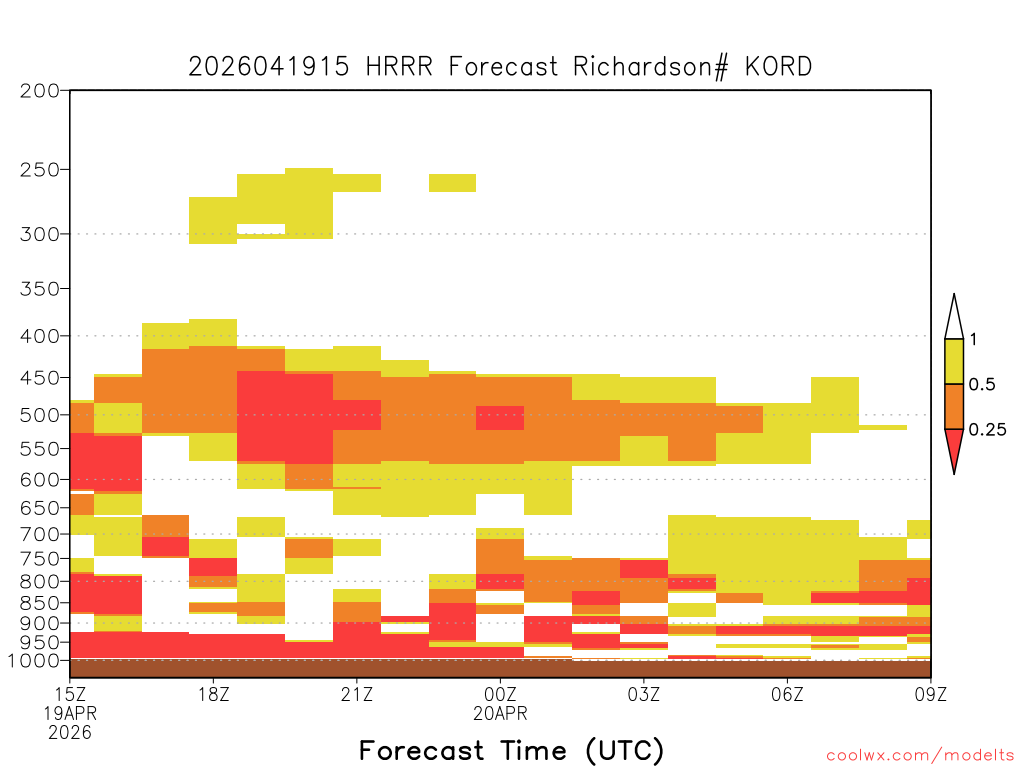 2026041915 HRRR Forecast Richardson# KORD

200
250
300
350
400
450
500
550
600
650
700
750
800
850
900
950
1000

1
0.5
0.25

15Z
19APR
2026
18Z
21Z
00Z
20APR
03Z
06Z
09Z

Forecast Time (UTC)

coolwx.com/modelts